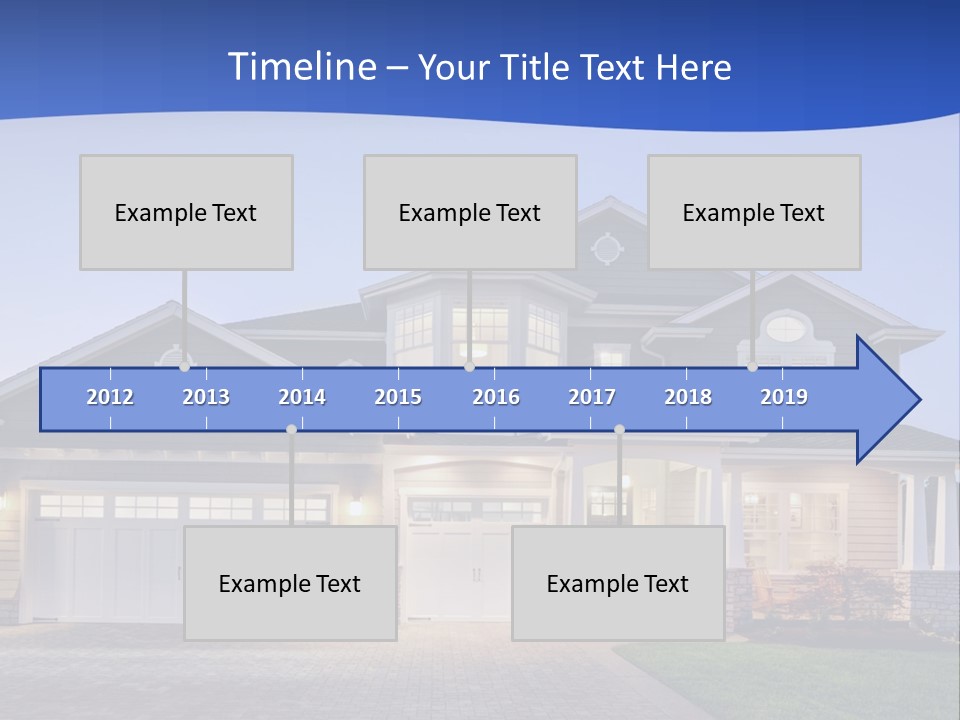 Timeline – Your Title Text Here

Example Text

Example Text

Example Text

2012 2013 2014 2015 2016 2017 2018 2019

Example Text

Example Text